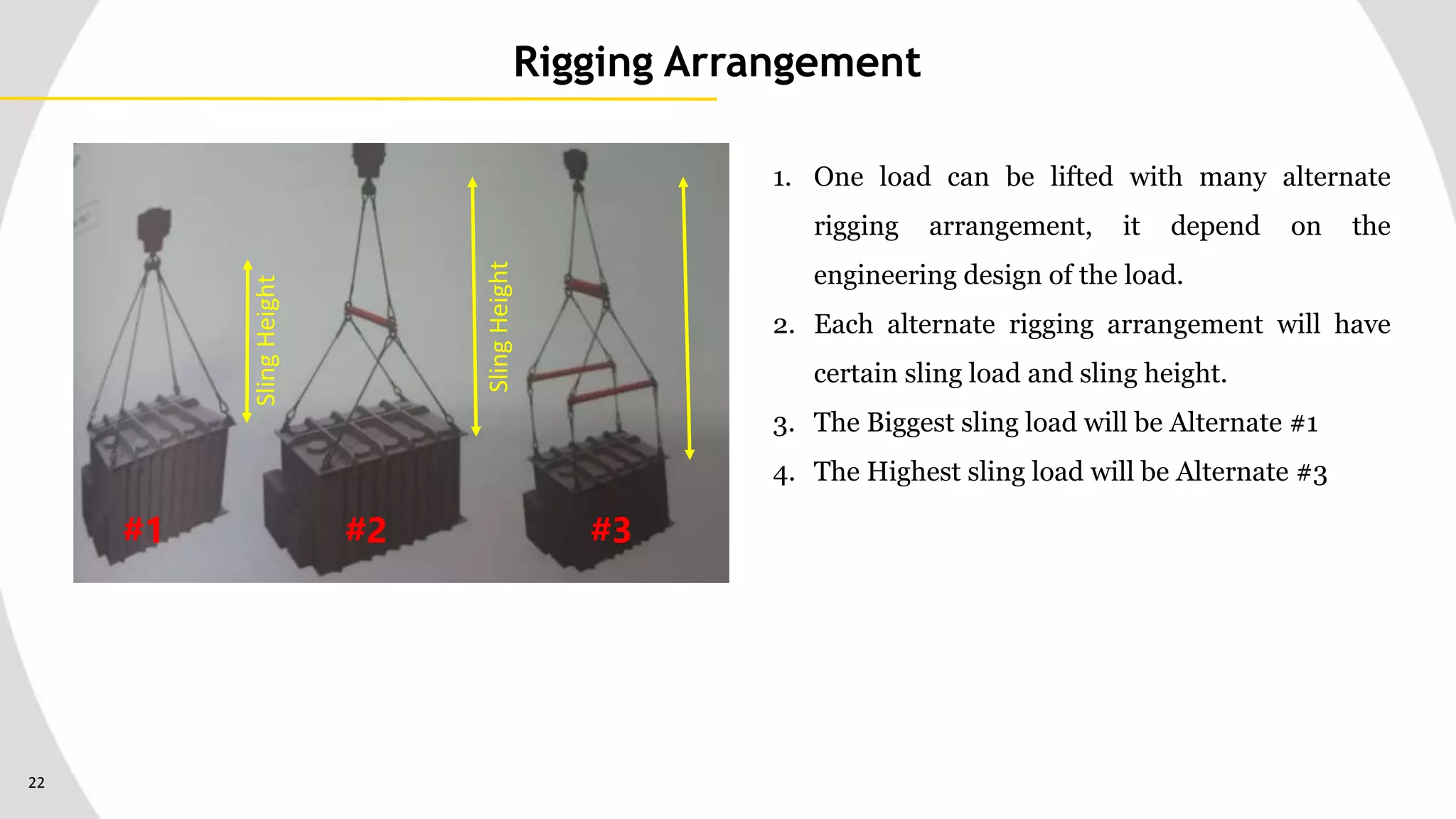 Rigging Arrangement

Sling Height

Sling Height

#1

#2

#3

1. One load can be lifted with many alternate rigging arrangement, it depend on the engineering design of the load.

2. Each alternate rigging arrangement will have certain sling load and sling height.

3. The Biggest sling load will be Alternate #1

4. The Highest sling load will be Alternate #3

22